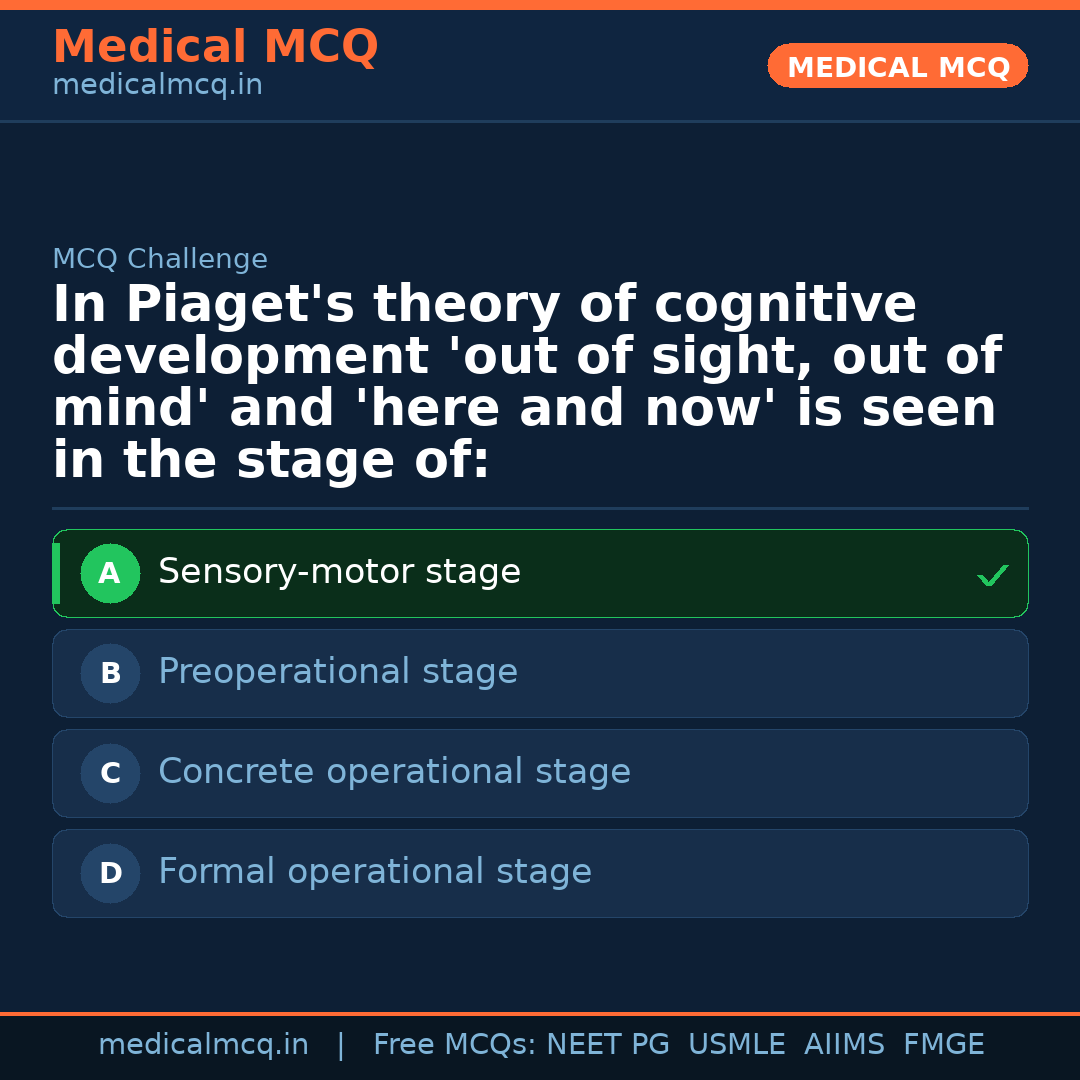 Medical MCQ
medicalmcq.in

MEDICAL MCQ

MCQ Challenge

In Piaget's theory of cognitive development 'out of sight, out of mind' and 'here and now' is seen in the stage of:

A Sensory-motor stage ✓

B Preoperational stage

C Concrete operational stage

D Formal operational stage

medicalmcq.in | Free MCQs: NEET PG USMLE AIIMS FMGE